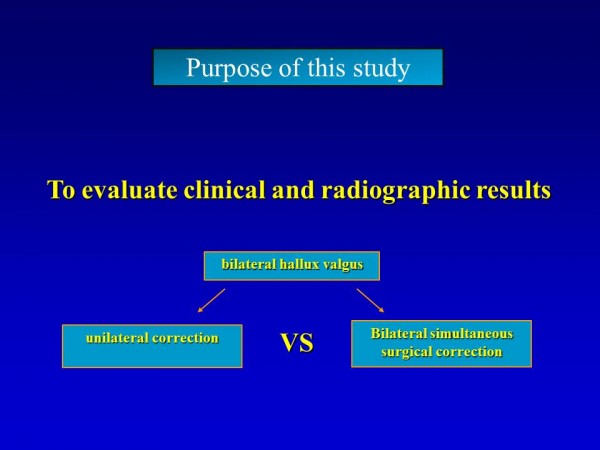 Purpose of this study

To evaluate clinical and radiographic results

bilateral hallux valgus

unilateral correction

VS

Bilateral simultaneous surgical correction